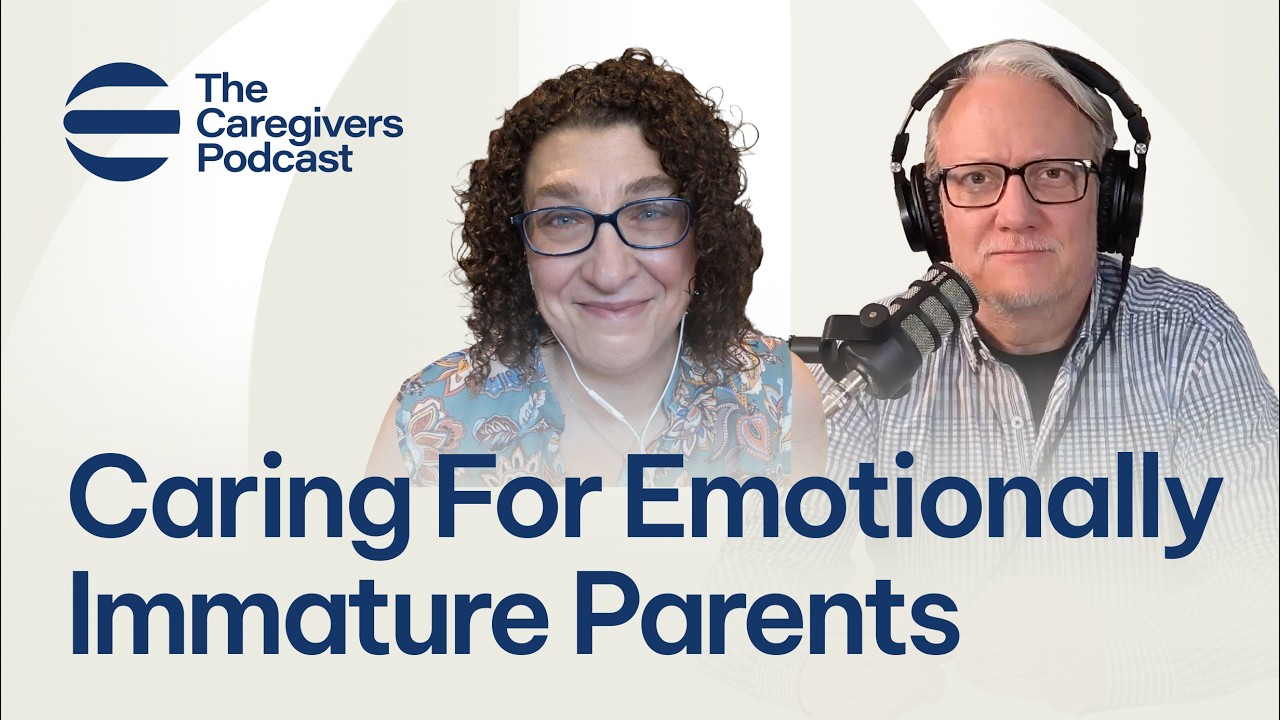 The
Caregivers
Podcast

Caring For Emotionally Immature Parents